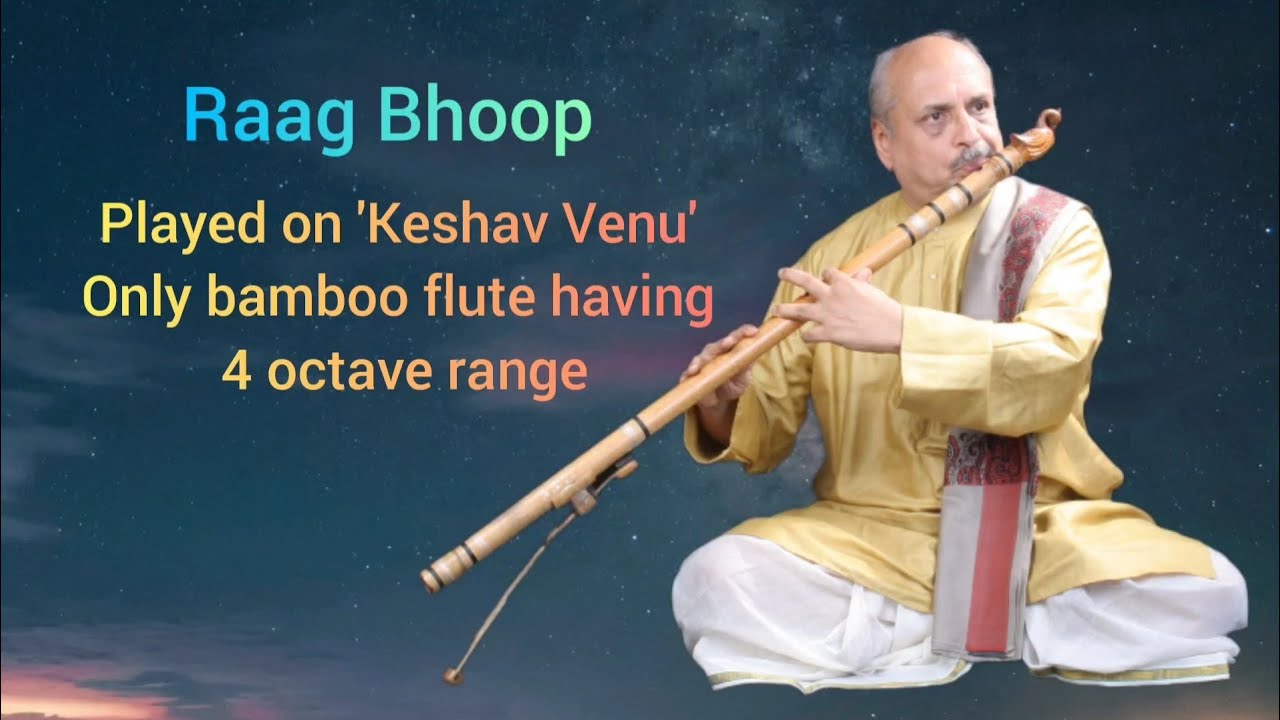 Raag Bhoop

Played on 'Keshav Venu'
Only bamboo flute having
4 octave range